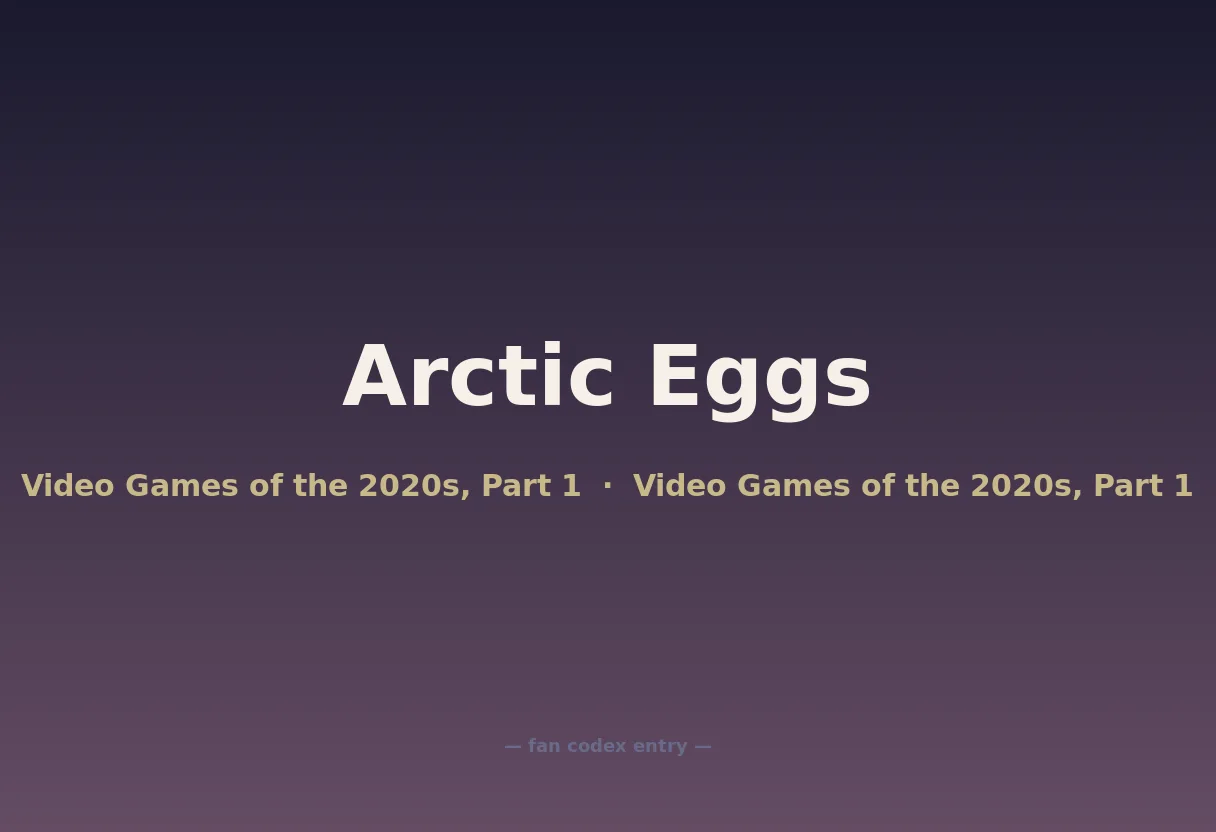 Arctic Eggs

Video Games of the 2020s, Part 1 · Video Games of the 2020s, Part 1

— fan codex entry —